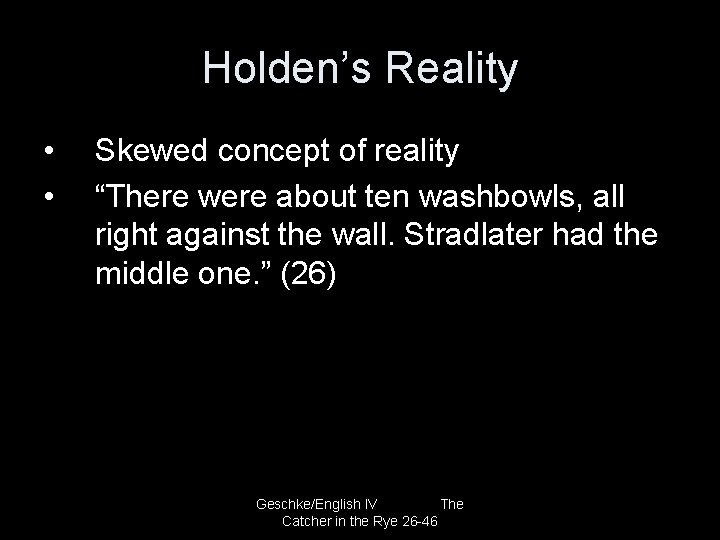 Holden’s Reality

• Skewed concept of reality
• “There were about ten washbowls, all right against the wall. Stradlater had the middle one.” (26)

Geschke/English IV The Catcher in the Rye 26-46